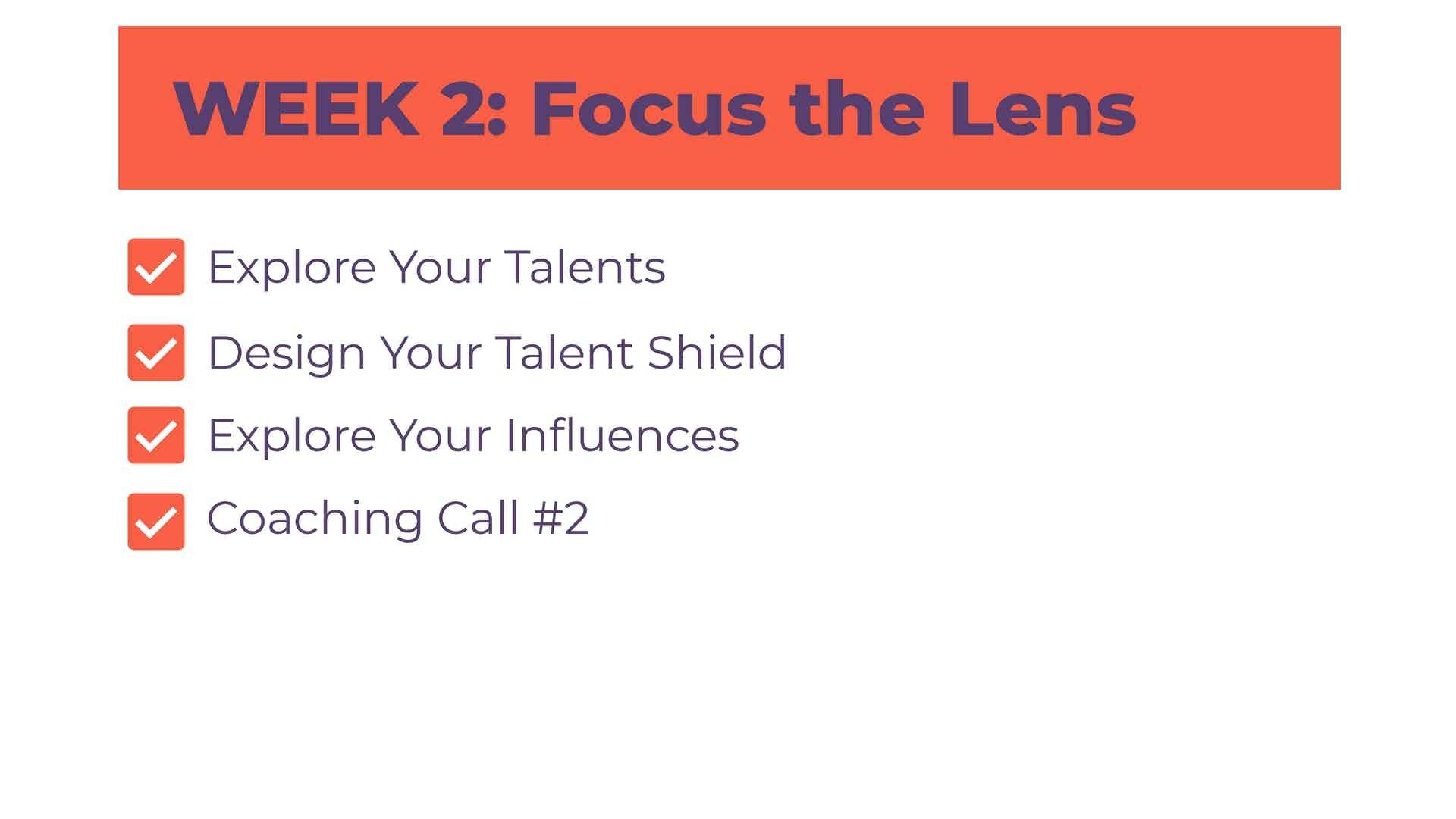 WEEK 2: Focus the Lens

Explore Your Talents

Design Your Talent Shield

Explore Your Influences

Coaching Call #2